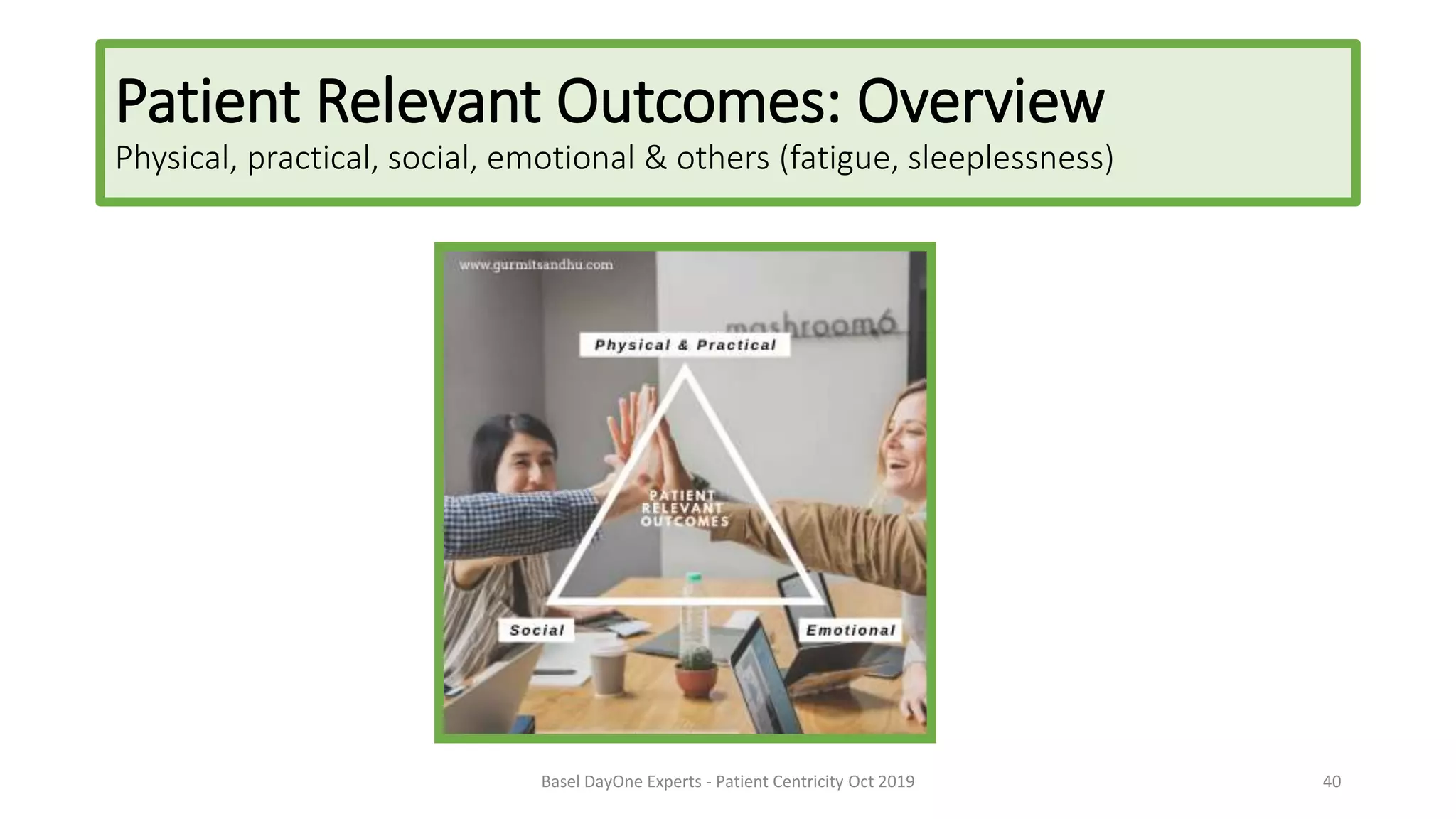 Patient Relevant Outcomes: Overview
Physical, practical, social, emotional & others (fatigue, sleeplessness)

www.gurmitsandhu.com

mashroom6

Physical & Practical

PATIENT RELEVANT OUTCOMES

Social

Emotional

Basel DayOne Experts - Patient Centricity Oct 2019

40